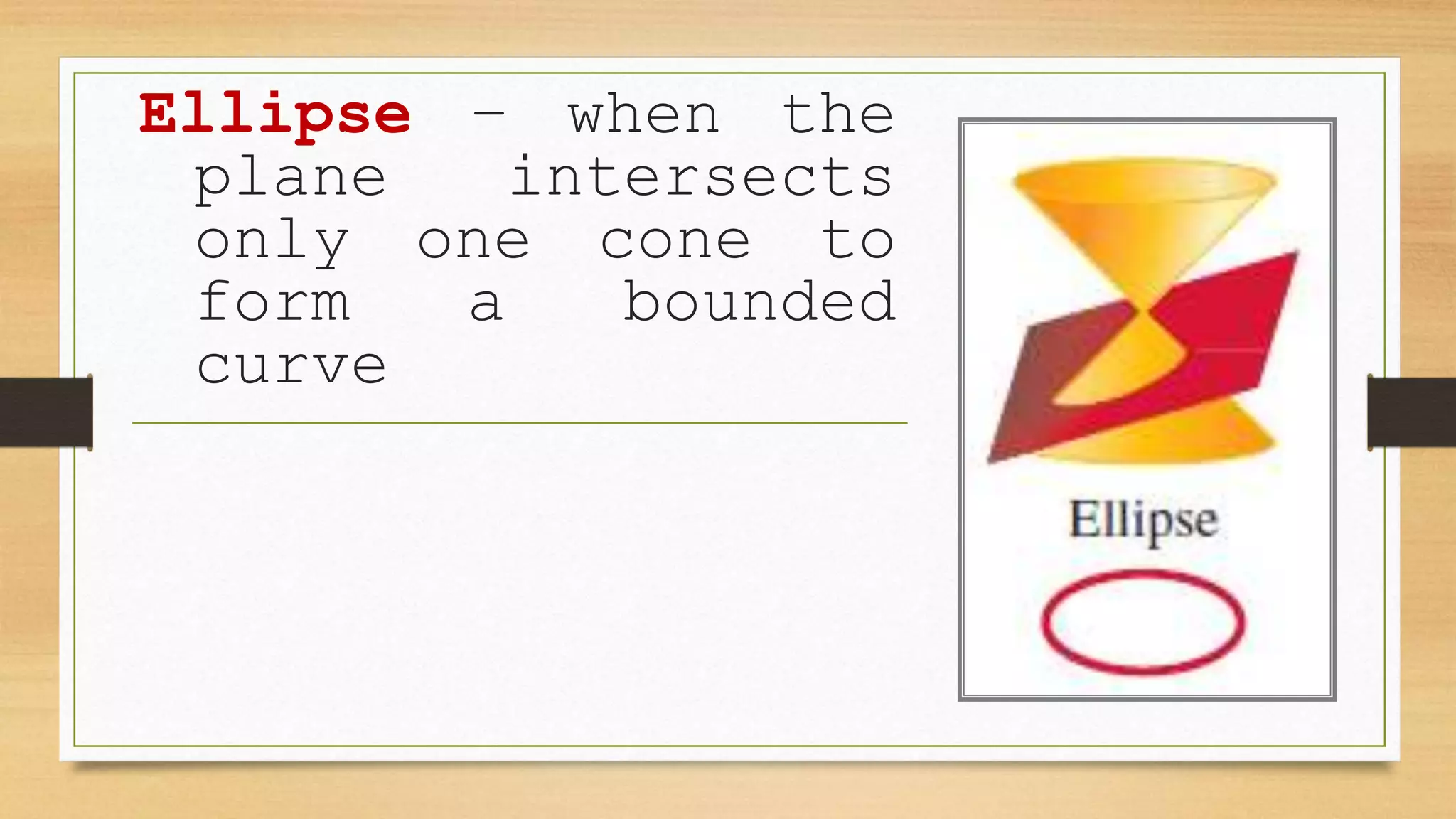 Ellipse – when the plane intersects only one cone to form a bounded curve

Ellipse